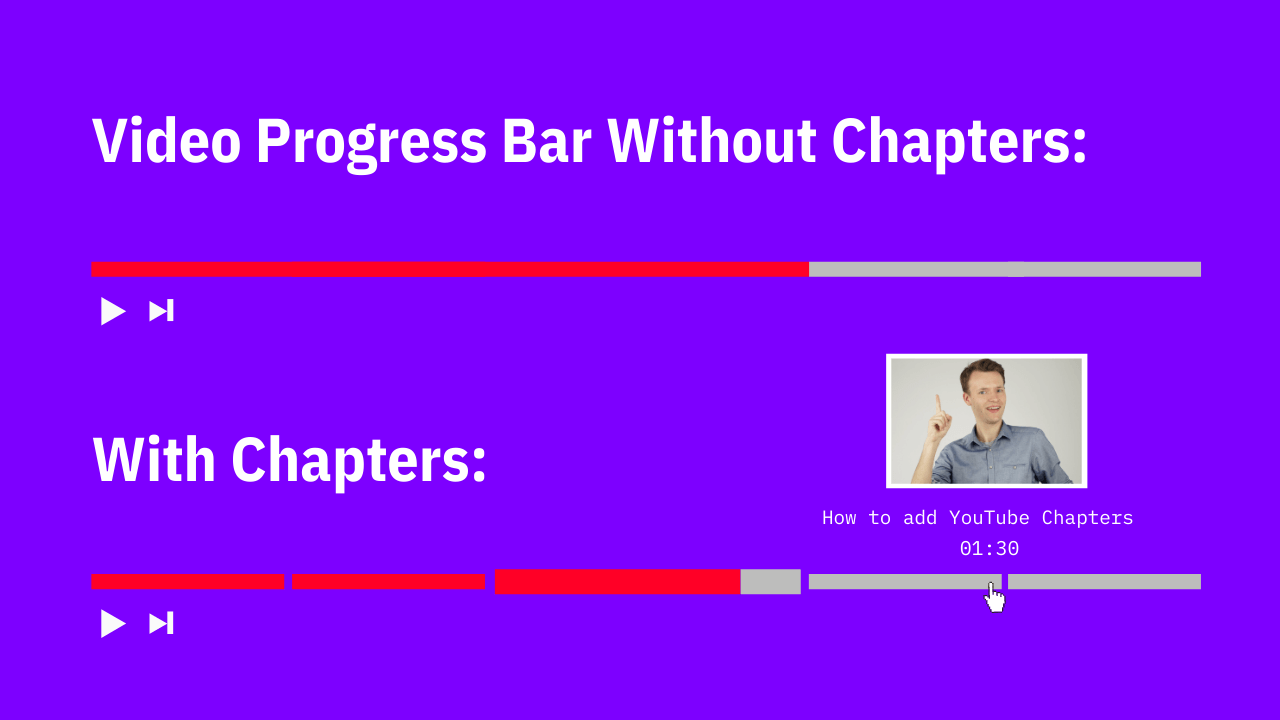 Video Progress Bar Without Chapters:

With Chapters:

How to add YouTube Chapters
01:30